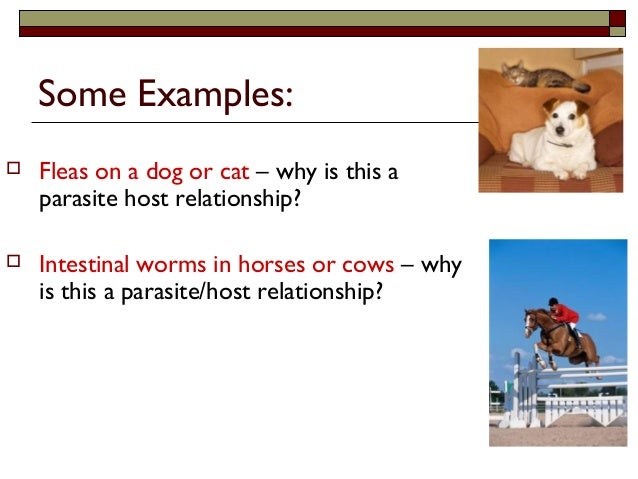 Some Examples:

□ Fleas on a dog or cat – why is this a parasite host relationship?

□ Intestinal worms in horses or cows – why is this a parasite/host relationship?